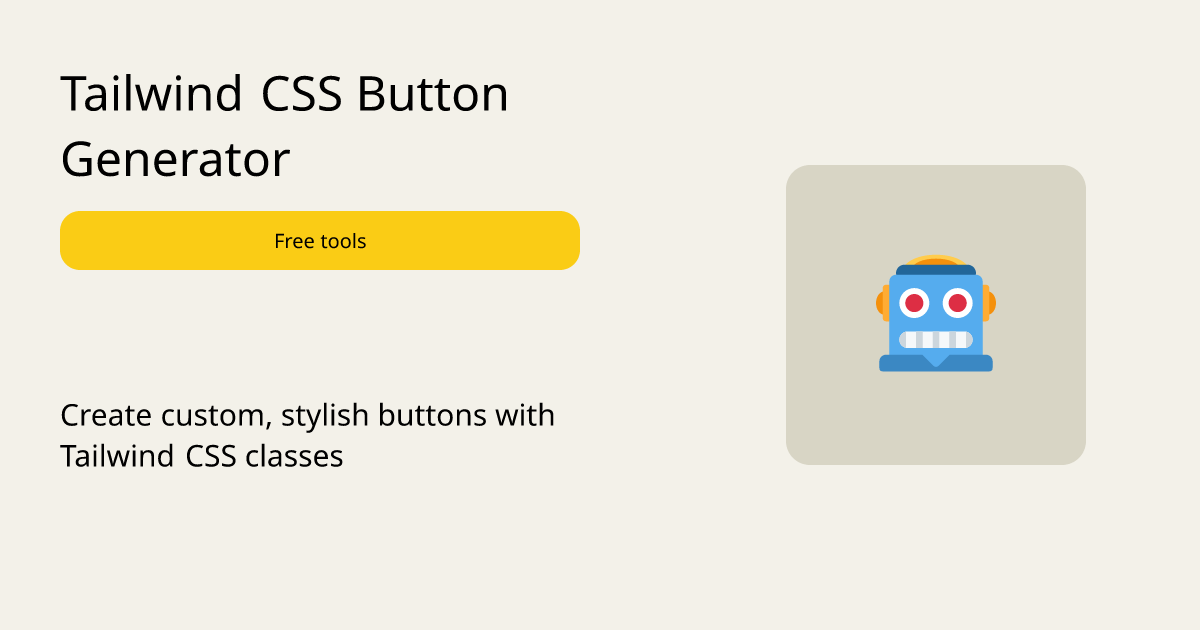 Tailwind CSS Button Generator

Free tools

Create custom, stylish buttons with Tailwind CSS classes